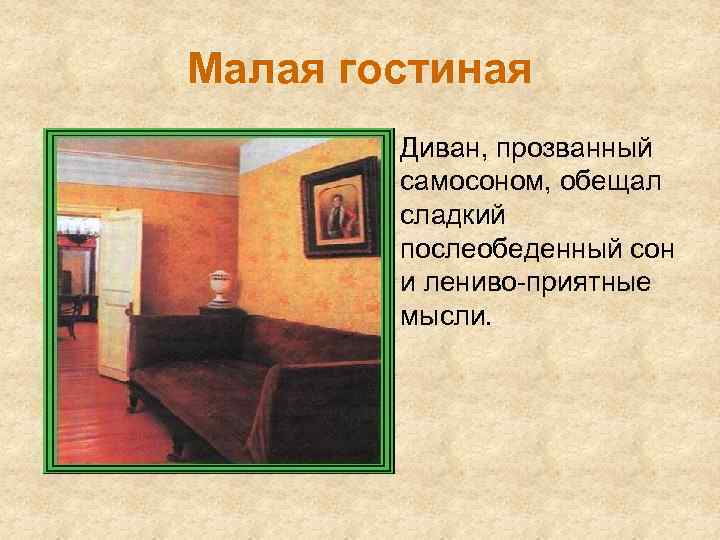 Малая гостиная

Диван, прозванный самосоном, обещал сладкий послеобеденный сон и лениво-приятные мысли.